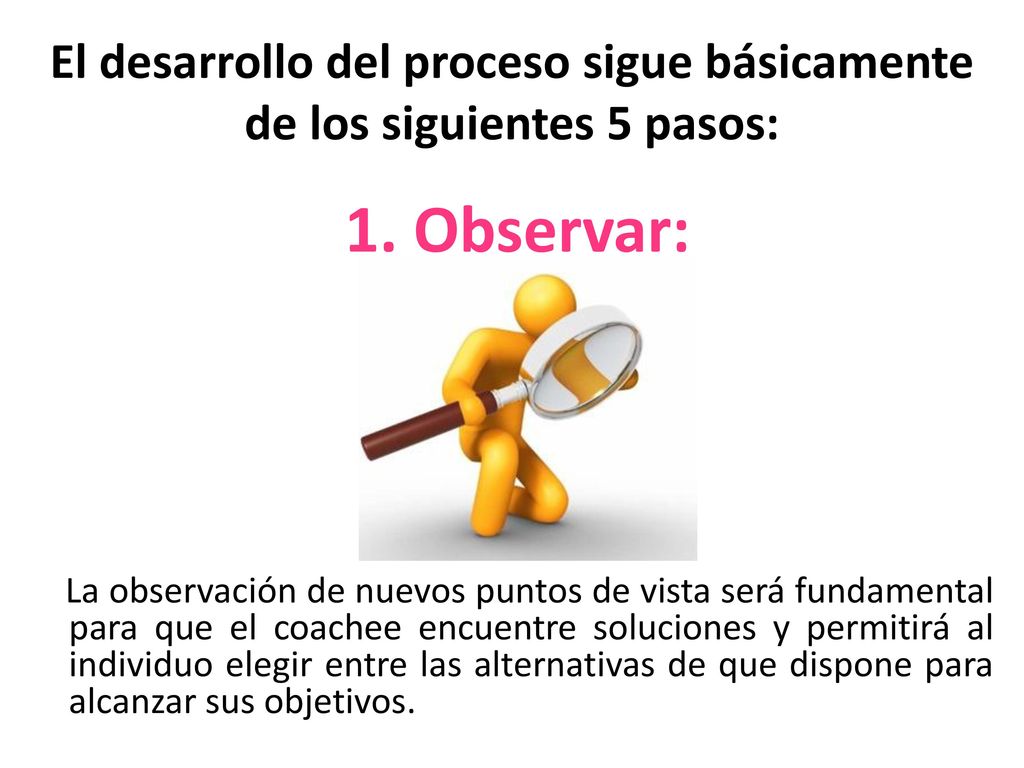 El desarrollo del proceso sigue básicamente de los siguientes 5 pasos:

1. Observar:

La observación de nuevos puntos de vista será fundamental para que el coachee encuentre soluciones y permitirá al individuo elegir entre las alternativas de que dispone para alcanzar sus objetivos.